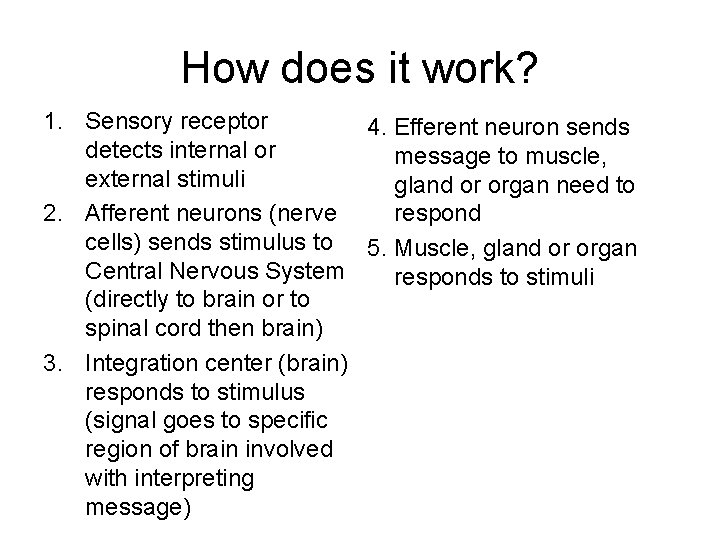 How does it work?

1. Sensory receptor detects internal or external stimuli
2. Afferent neurons (nerve cells) sends stimulus to Central Nervous System (directly to brain or to spinal cord then brain)
3. Integration center (brain) responds to stimulus (signal goes to specific region of brain involved with interpreting message)

4. Efferent neuron sends message to muscle, gland or organ need to respond
5. Muscle, gland or organ responds to stimuli